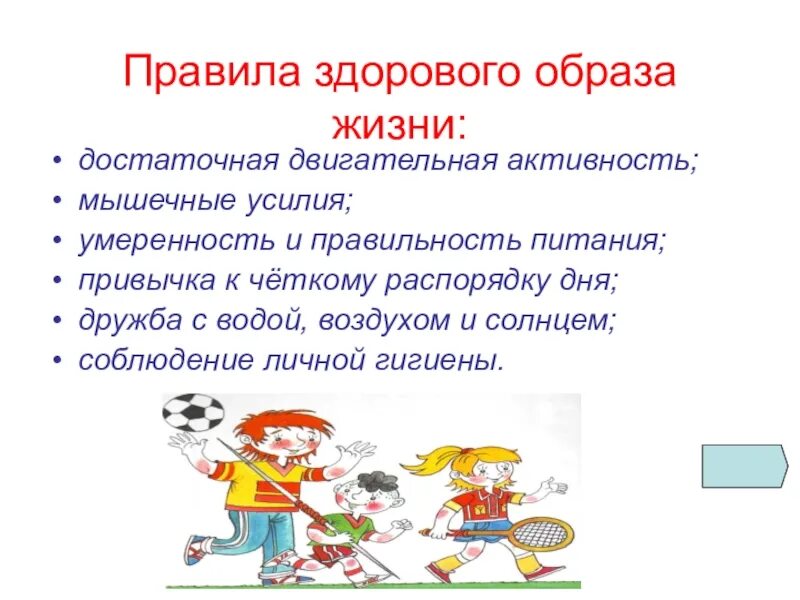 Правила здорового образа жизни:

• достаточная двигательная активность;
• мышечные усилия;
• умеренность и правильность питания;
• привычка к чёткому распорядку дня;
• дружба с водой, воздухом и солнцем;
• соблюдение личной гигиены.